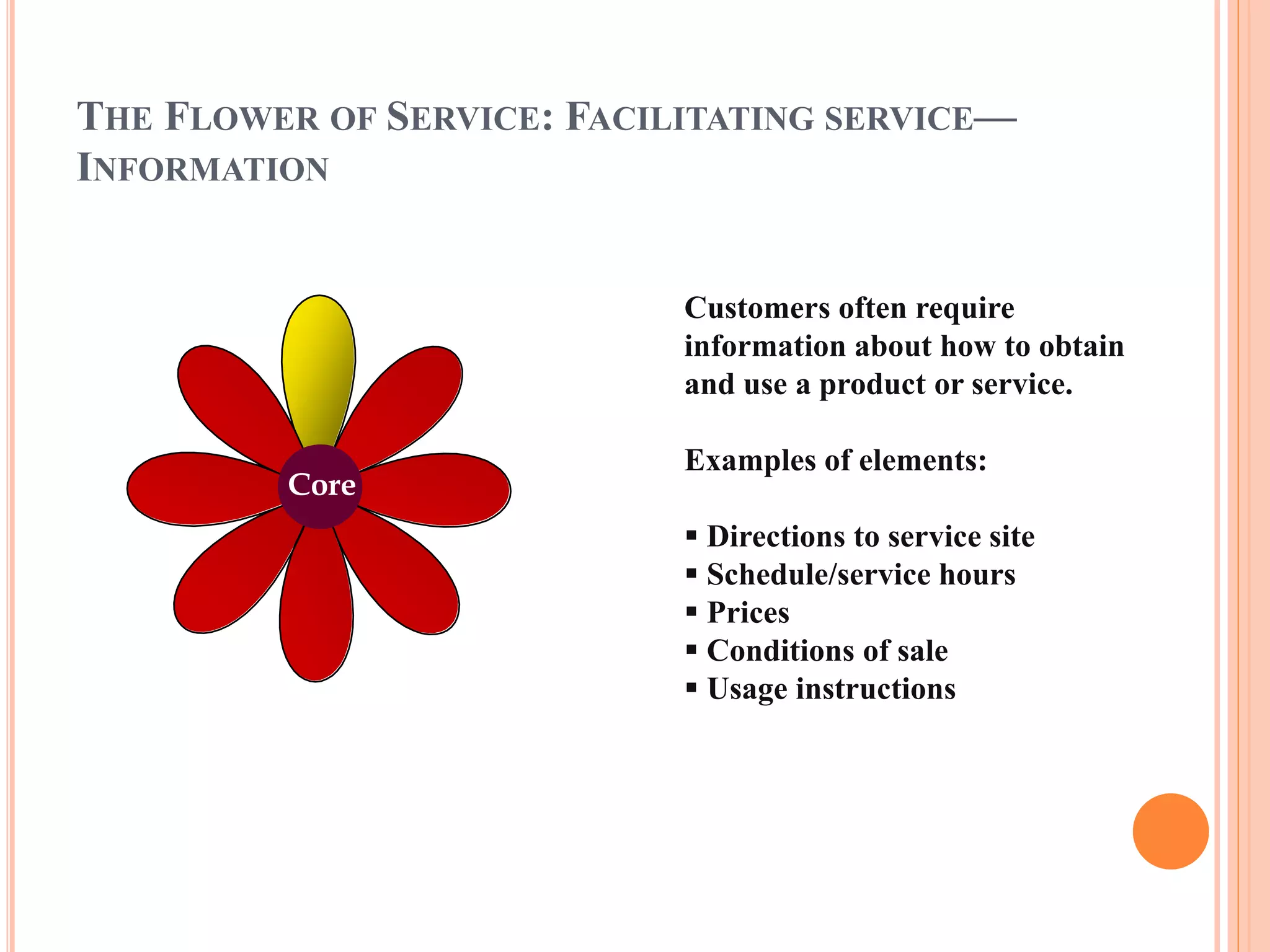 THE FLOWER OF SERVICE: FACILITATING SERVICE—INFORMATION

Core

Customers often require information about how to obtain and use a product or service.

Examples of elements:

▪ Directions to service site
▪ Schedule/service hours
▪ Prices
▪ Conditions of sale
▪ Usage instructions